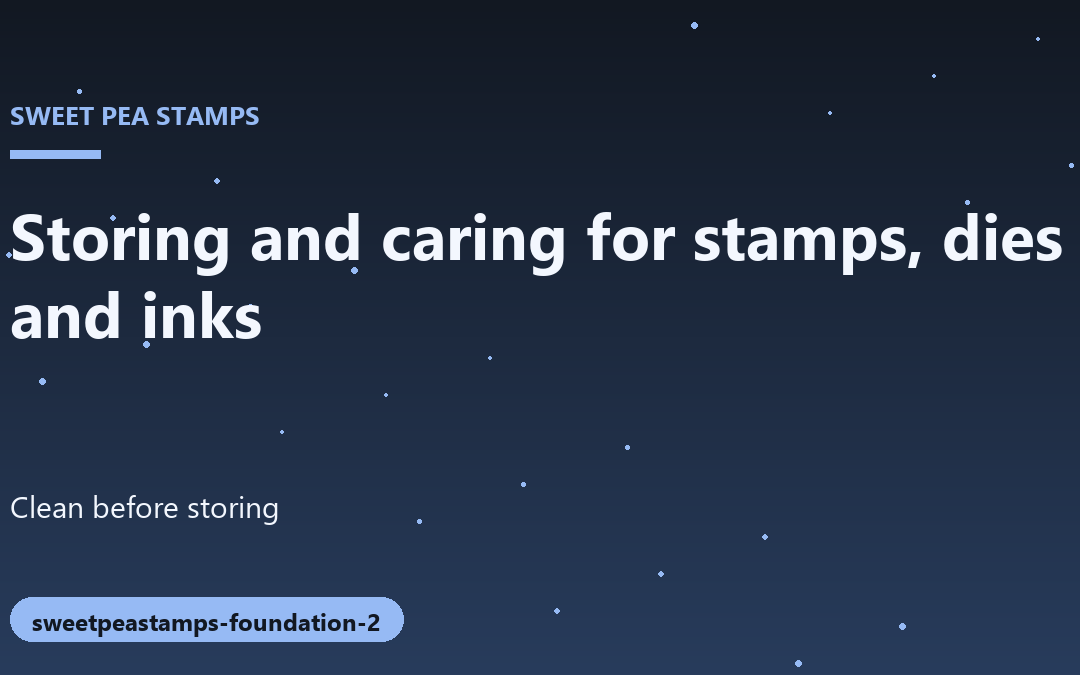 SWEET PEA STAMPS

Storing and caring for stamps, dies and inks

Clean before storing

sweetpeastamps-foundation-2